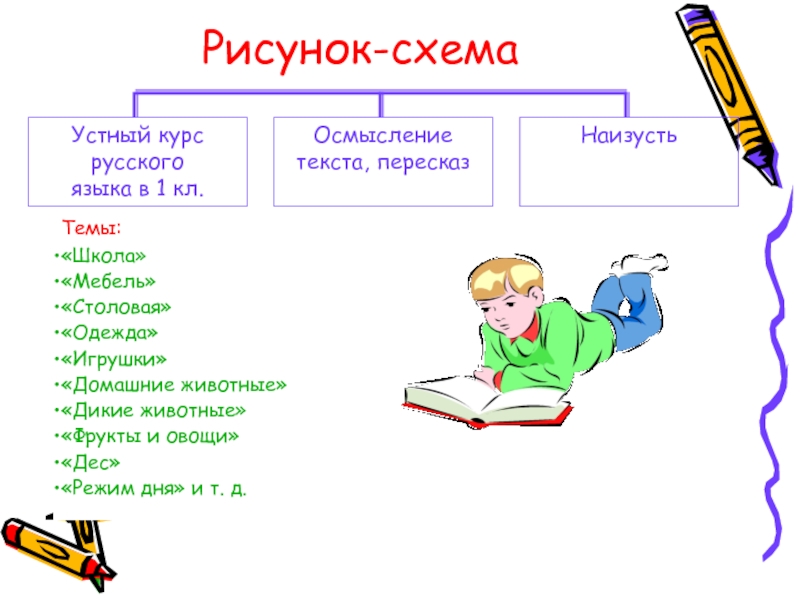 Рисунок-схема

Устный курс русского языка в 1 кл.

Осмысление текста, пересказ

Наизусть

Темы:
•«Школа»
•«Мебель»
•«Столовая»
•«Одежда»
•«Игрушки»
•«Домашние животные»
•«Дикие животные»
•«Фрукты и овощи»
•«Дес»
•«Режим дня» и т. д.